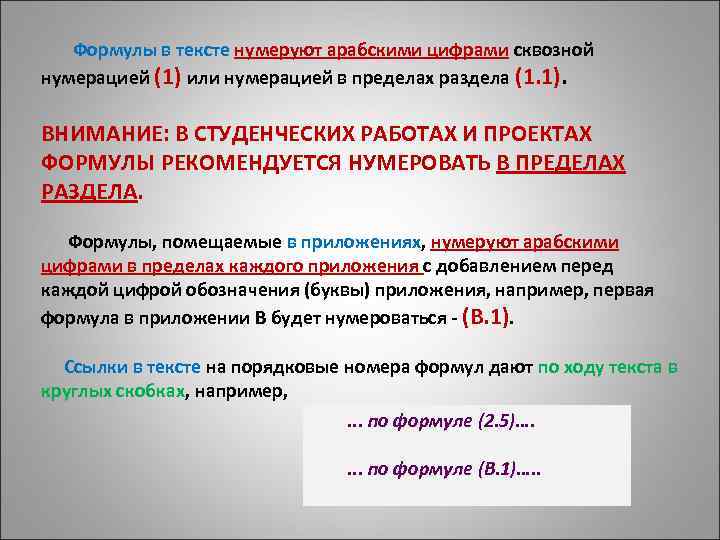 Формулы в тексте нумеруют арабскими цифрами сквозной нумерацией (1) или нумерацией в пределах раздела (1.1).

ВНИМАНИЕ: В СТУДЕНЧЕСКИХ РАБОТАХ И ПРОЕКТАХ ФОРМУЛЫ РЕКОМЕНДУЕТСЯ НУМЕРОВАТЬ В ПРЕДЕЛАХ РАЗДЕЛА.

Формулы, помещаемые в приложениях, нумеруют арабскими цифрами в пределах каждого приложения с добавлением перед каждой цифрой обозначения (буквы) приложения, например, первая формула в приложении В будет нумероваться - (В.1).

Ссылки в тексте на порядковые номера формул дают по ходу текста в круглых скобках, например,

... по формуле (2.5)....

... по формуле (В.1).....